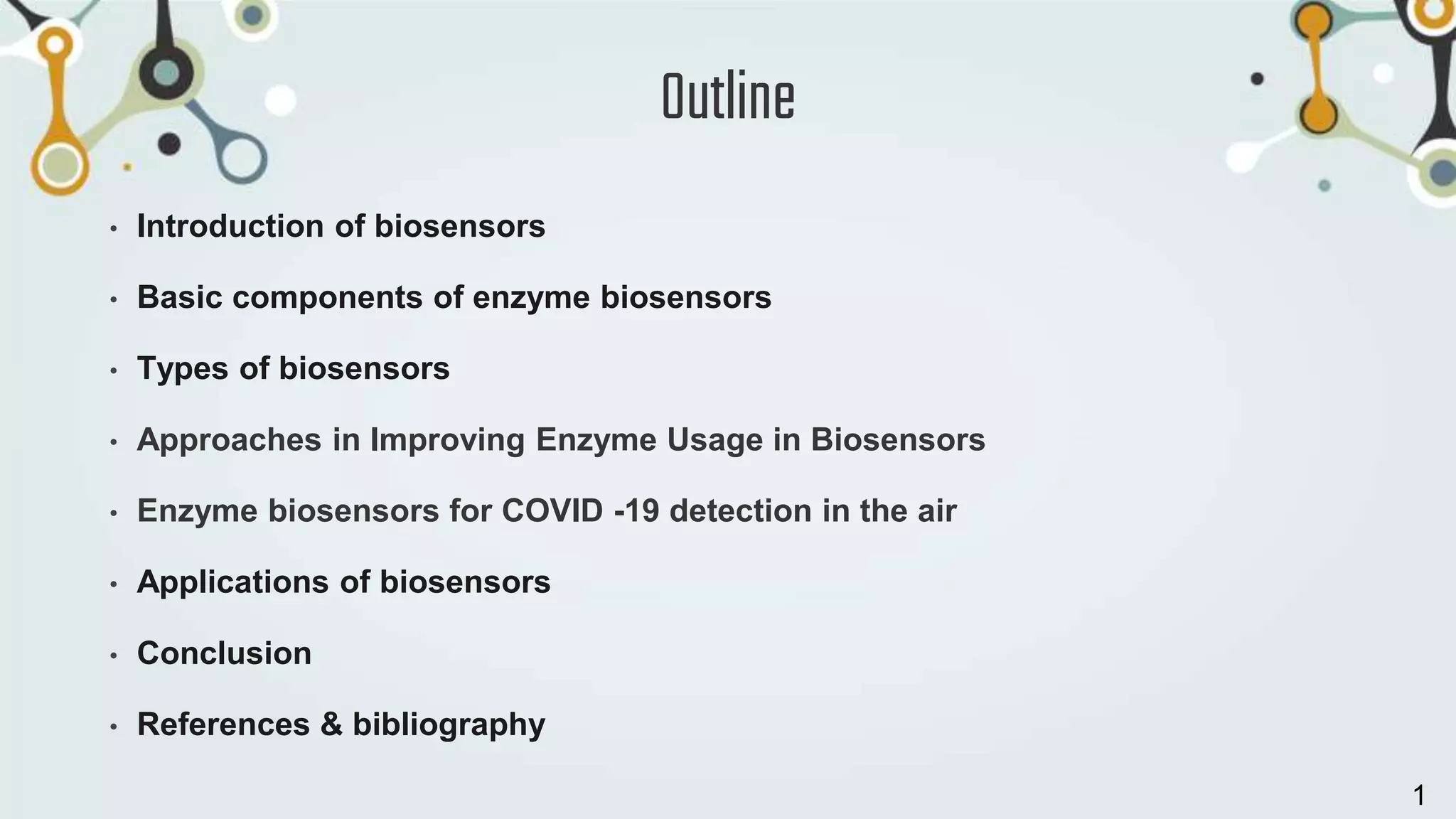 Outline

• Introduction of biosensors

• Basic components of enzyme biosensors

• Types of biosensors

• Approaches in Improving Enzyme Usage in Biosensors

• Enzyme biosensors for COVID -19 detection in the air

• Applications of biosensors

• Conclusion

• References & bibliography

1